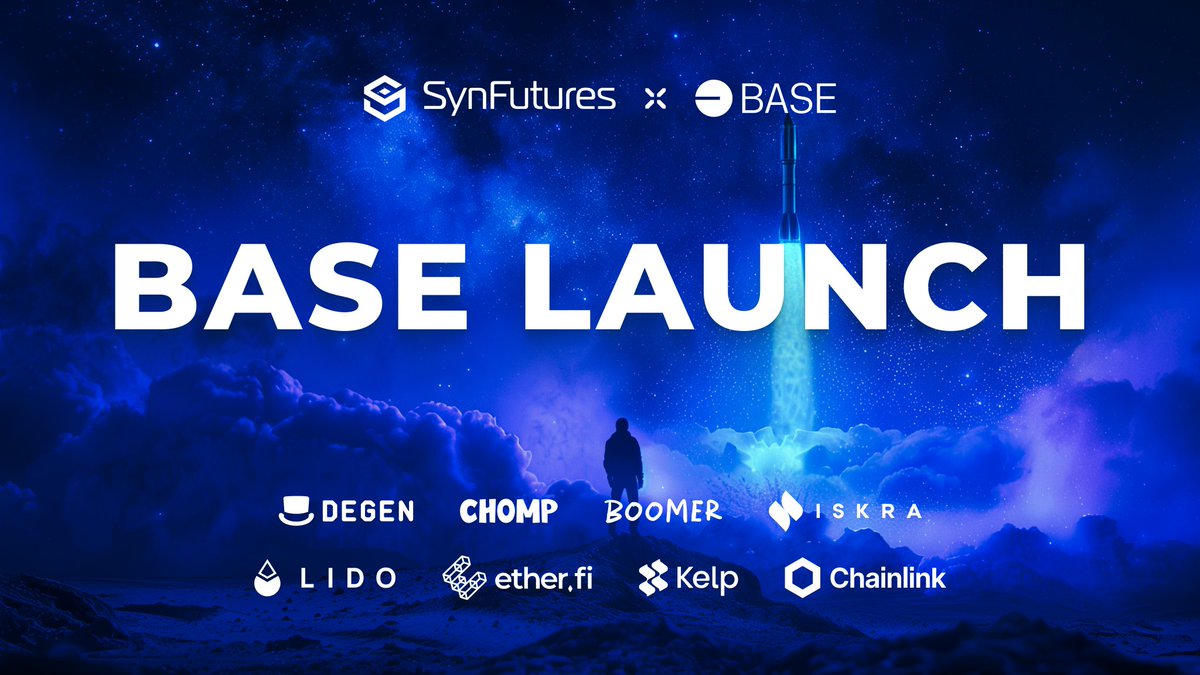 SynFutures × BASE

BASE LAUNCH

DEGEN CHOMP BOOMER ISKRA

LIDO ether.fi Kelp Chainlink